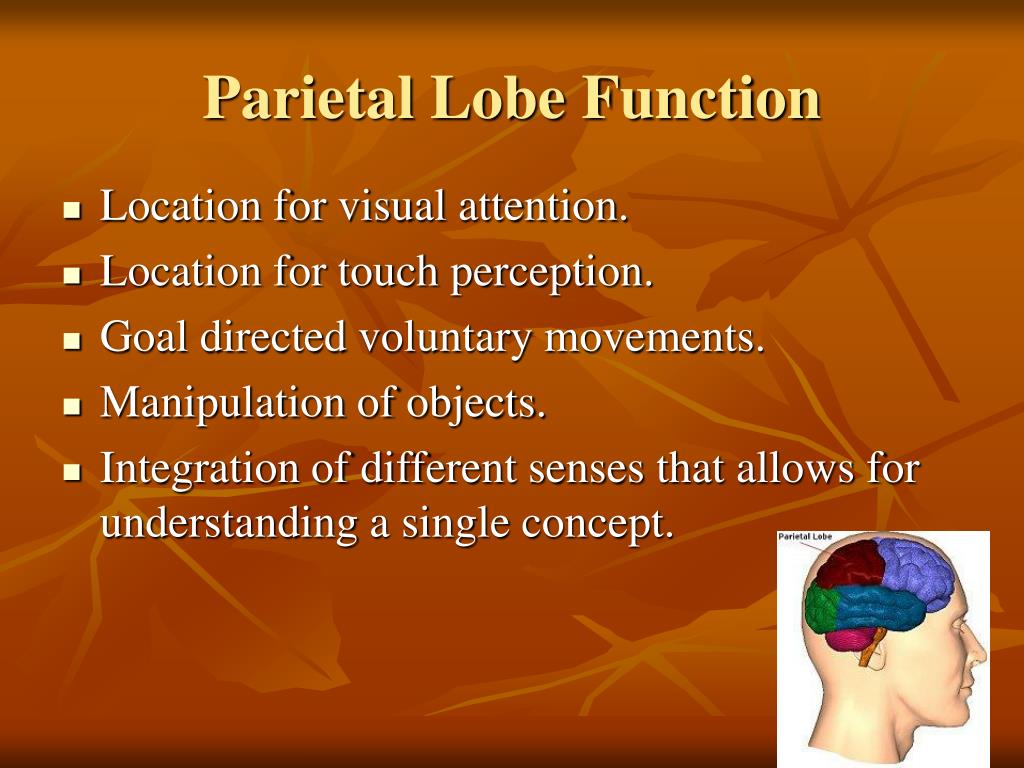 Parietal Lobe Function

- Location for visual attention.
- Location for touch perception.
- Goal directed voluntary movements.
- Manipulation of objects.
- Integration of different senses that allows for understanding a single concept.

Parietal Lobe